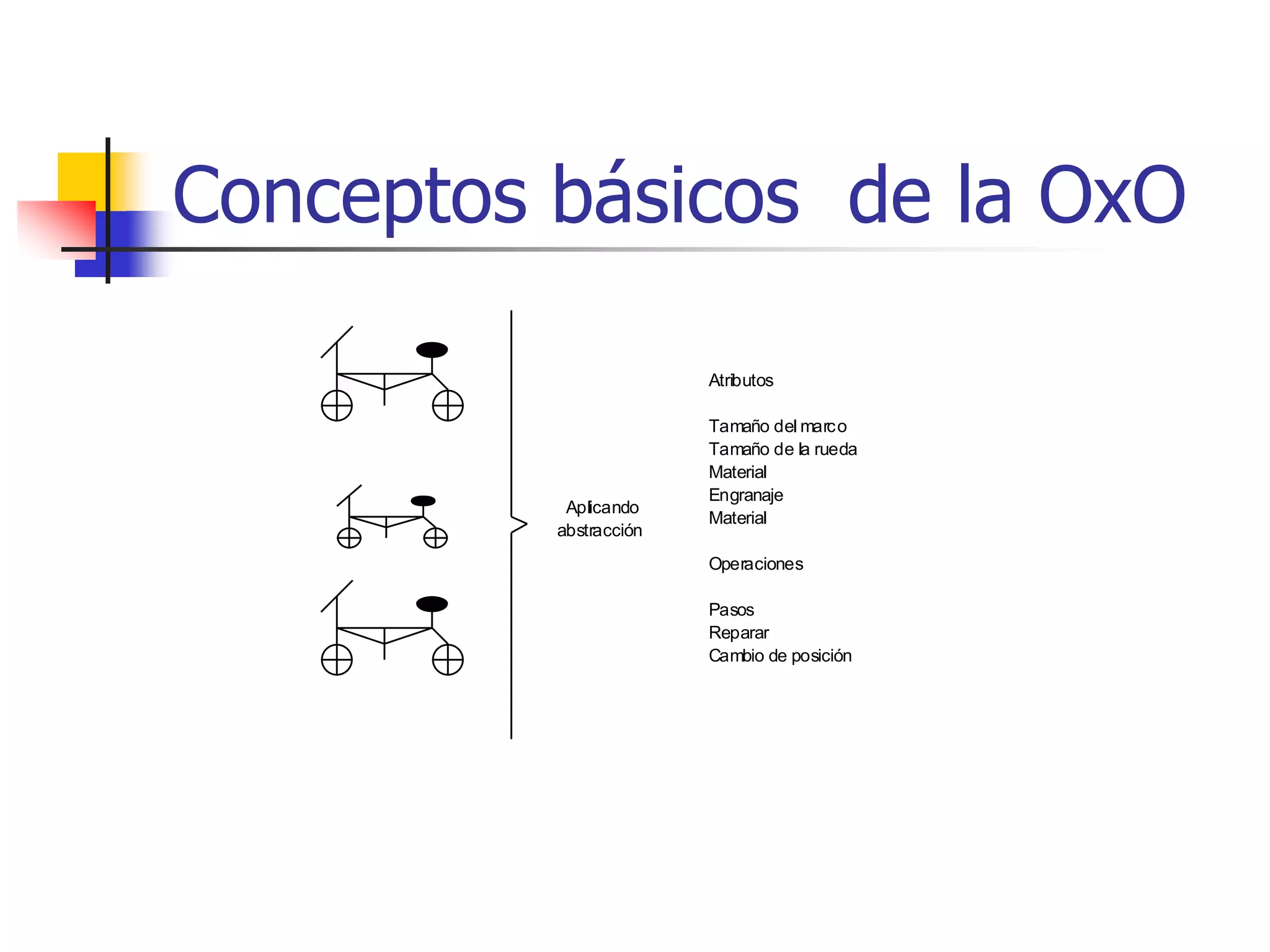 Conceptos básicos de la OxO

Aplicando abstracción

Atributos

Tamaño del marco
Tamaño de la rueda
Material
Engranaje
Material

Operaciones

Pasos
Reparar
Cambio de posición